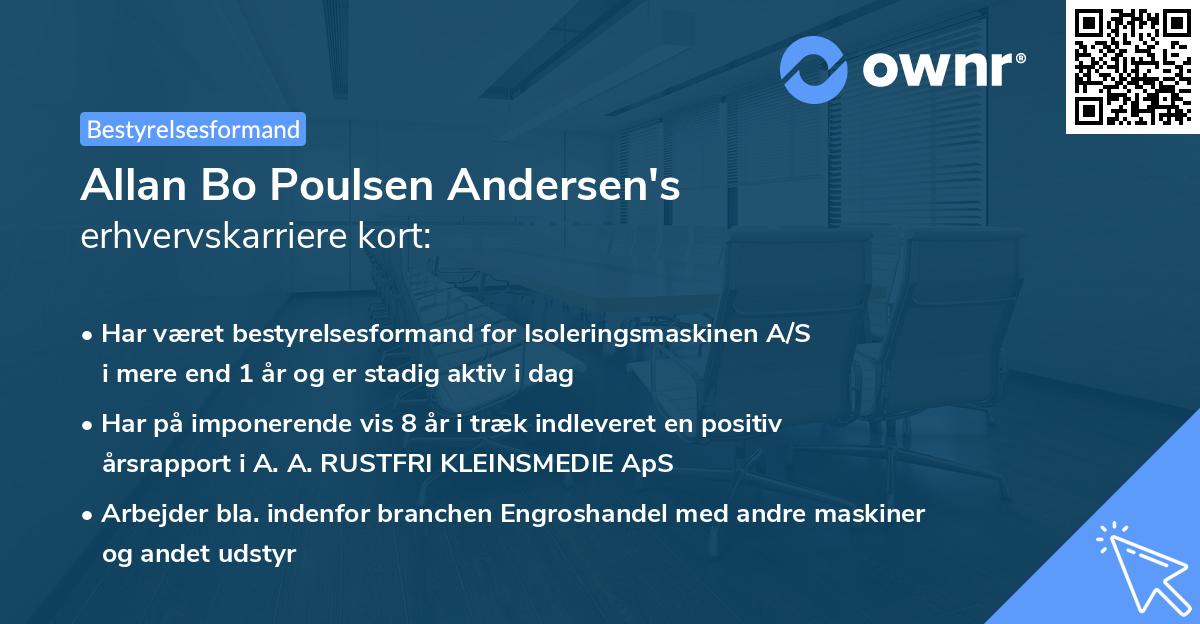 ownr®

Bestyrelsesformand

Allan Bo Poulsen Andersen's erhvervskarriere kort:

• Har været bestyrelsesformand for Isoleringsmaskinen A/S i mere end 1 år og er stadig aktiv i dag

• Har på imponerende vis 8 år i træk indleveret en positiv årsrapport i A. A. RUSTFRI KLEINSMEDIE ApS

• Arbejder bla. indenfor branchen Engroshandel med andre maskiner og andet udstyr